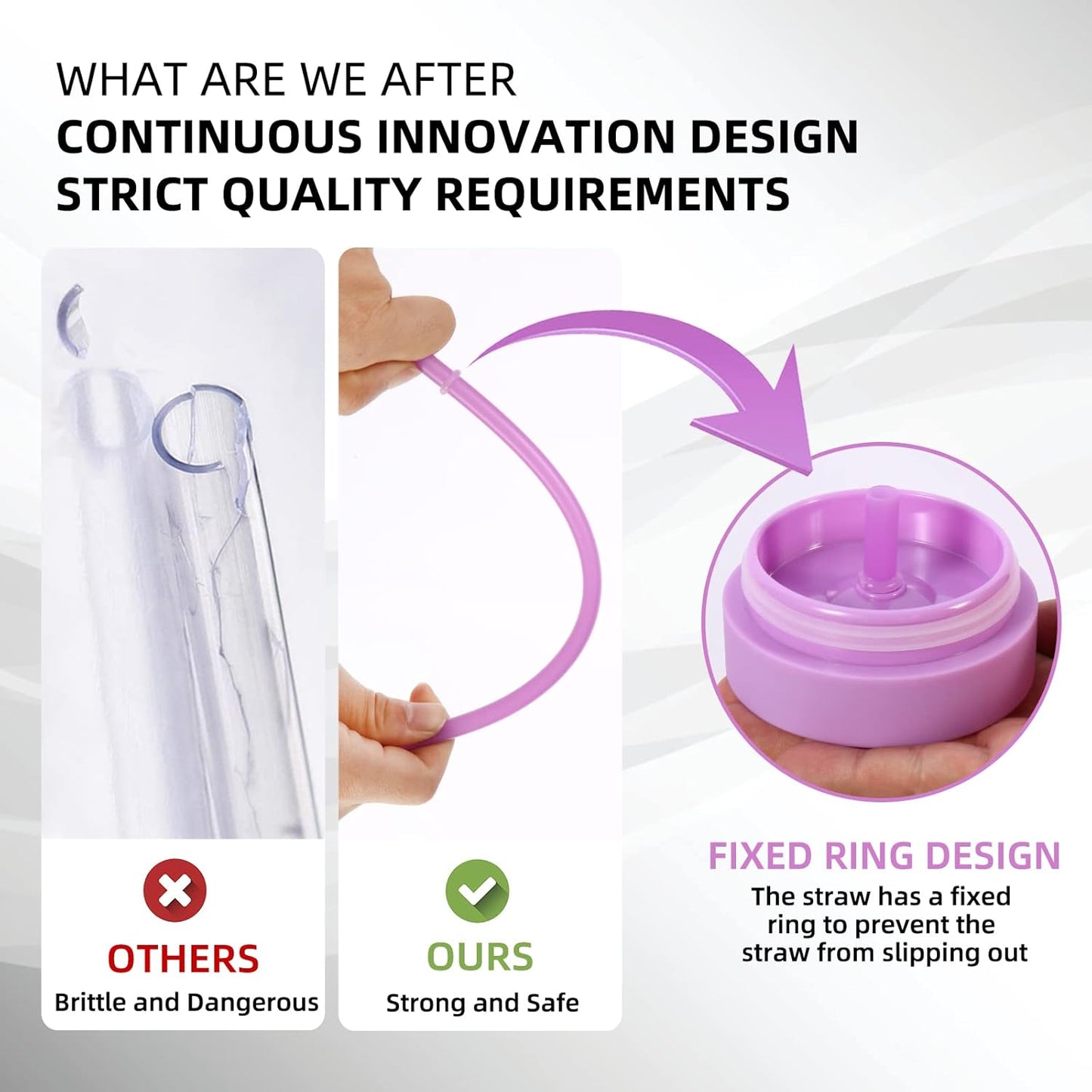 WHAT ARE WE AFTER
CONTINUOUS INNOVATION DESIGN
STRICT QUALITY REQUIREMENTS

OTHERS
Brittle and Dangerous

OURS
Strong and Safe

FIXED RING DESIGN
The straw has a fixed ring to prevent the straw from slipping out